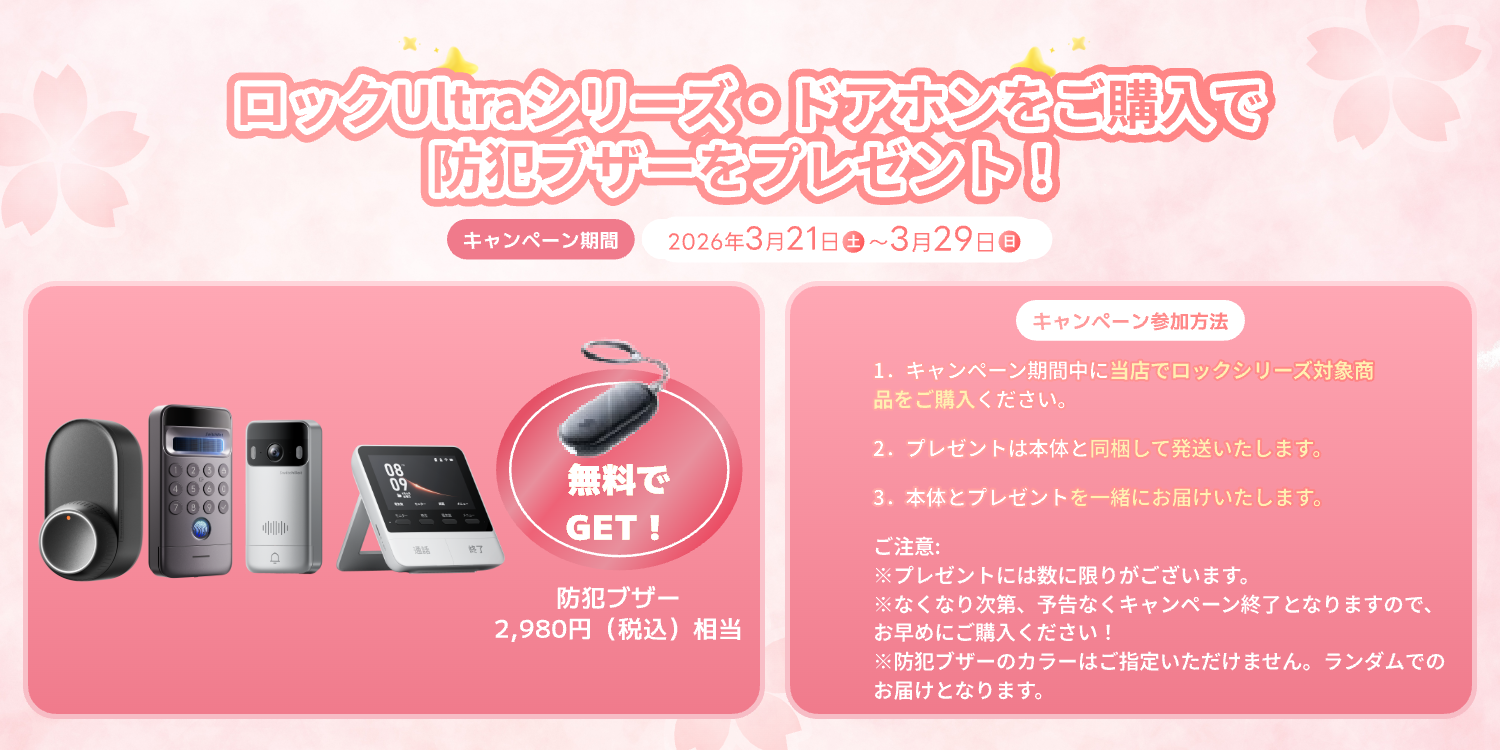 ロックUltraシリーズ・ドアホンをご購入で
防犯ブザーをプレゼント！

キャンペーン期間 2026年3月21日土～3月29日日

08
09

通話 終了

無料で
GET！

防犯ブザー
2,980円（税込）相当

キャンペーン参加方法

1．キャンペーン期間中に当店でロックシリーズ対象商品をご購入ください。

2．プレゼントは本体と同梱して発送いたします。

3．本体とプレゼントを一緒にお届けいたします。

ご注意:
※プレゼントには数に限りがございます。
※なくなり次第、予告なくキャンペーン終了となりますので、お早めにご購入ください！
※防犯ブザーのカラーはご指定いただけません。ランダムでのお届けとなります。